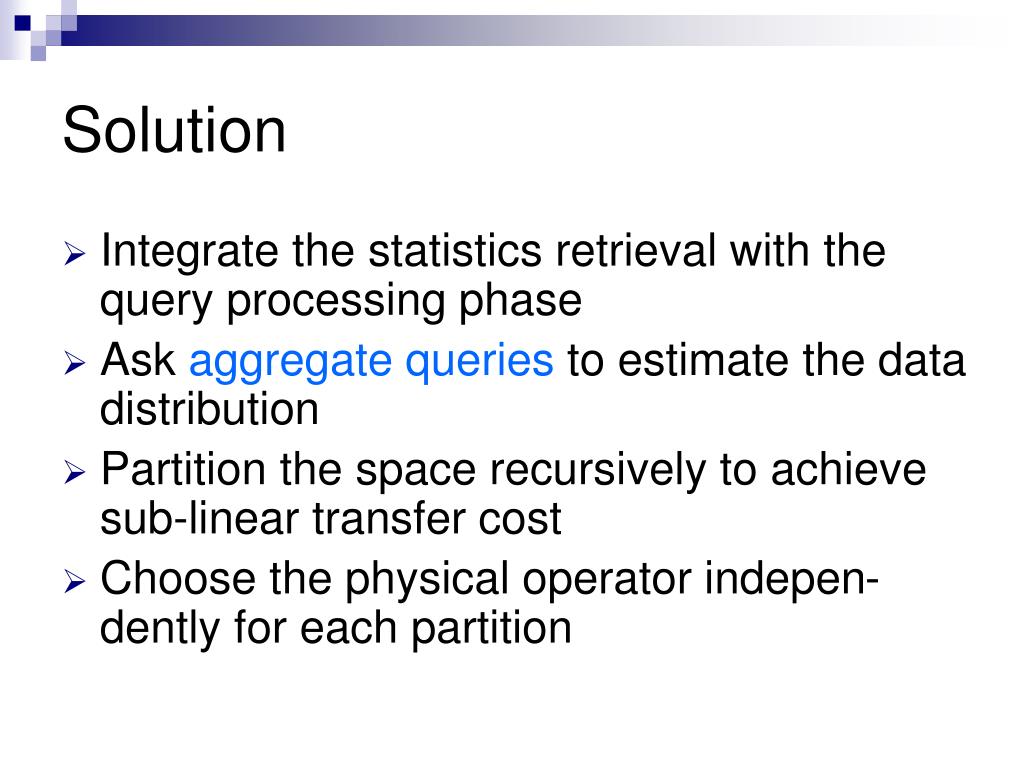 Solution

➢ Integrate the statistics retrieval with the query processing phase
➢ Ask aggregate queries to estimate the data distribution
➢ Partition the space recursively to achieve sub-linear transfer cost
➢ Choose the physical operator independently for each partition